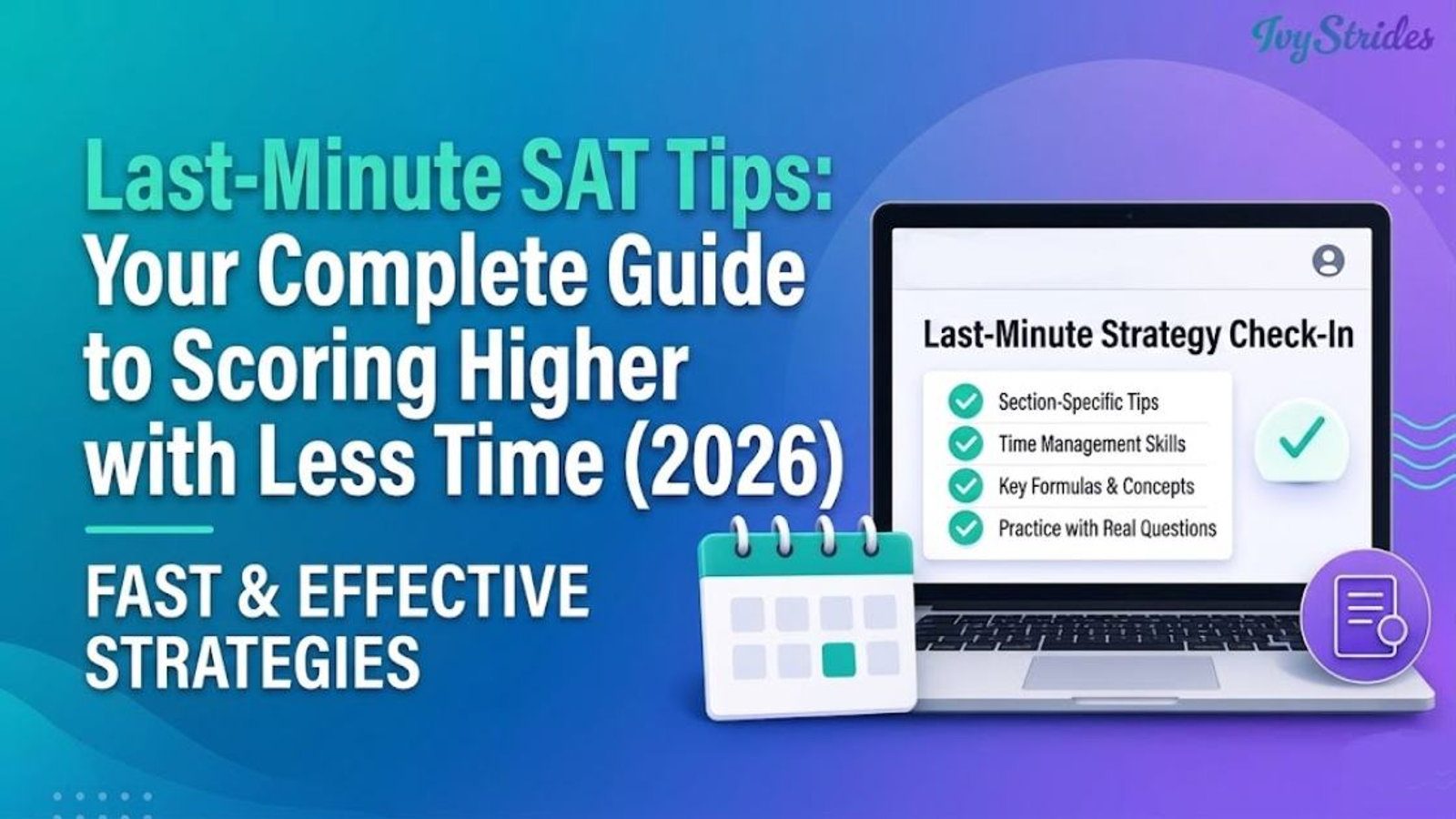 IvyStrides

Last-Minute SAT Tips: Your Complete Guide to Scoring Higher with Less Time (2026)

FAST & EFFECTIVE STRATEGIES

Last-Minute Strategy Check-In

Section-Specific Tips
Time Management Skills
Key Formulas & Concepts
Practice with Real Questions